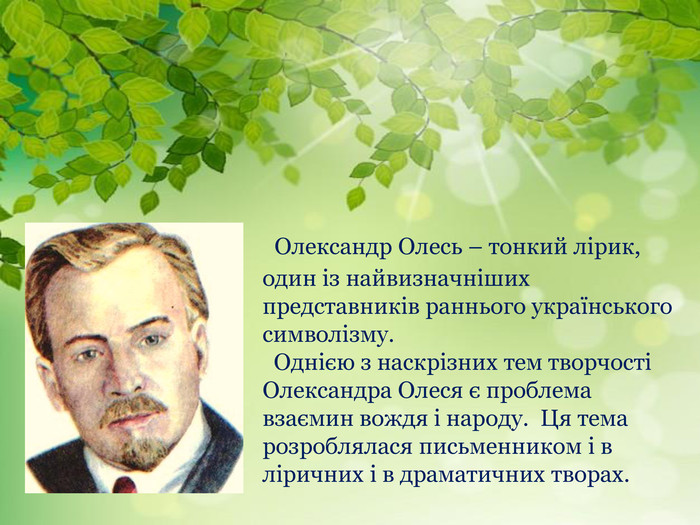 Олександр Олесь – тонкий лірик, один із найвизначніших представників раннього українського символізму.

Однією з наскрізних тем творчості Олександра Олеся є проблема взаємин вождя і народу. Ця тема розроблялася письменником і в ліричних і в драматичних творах.